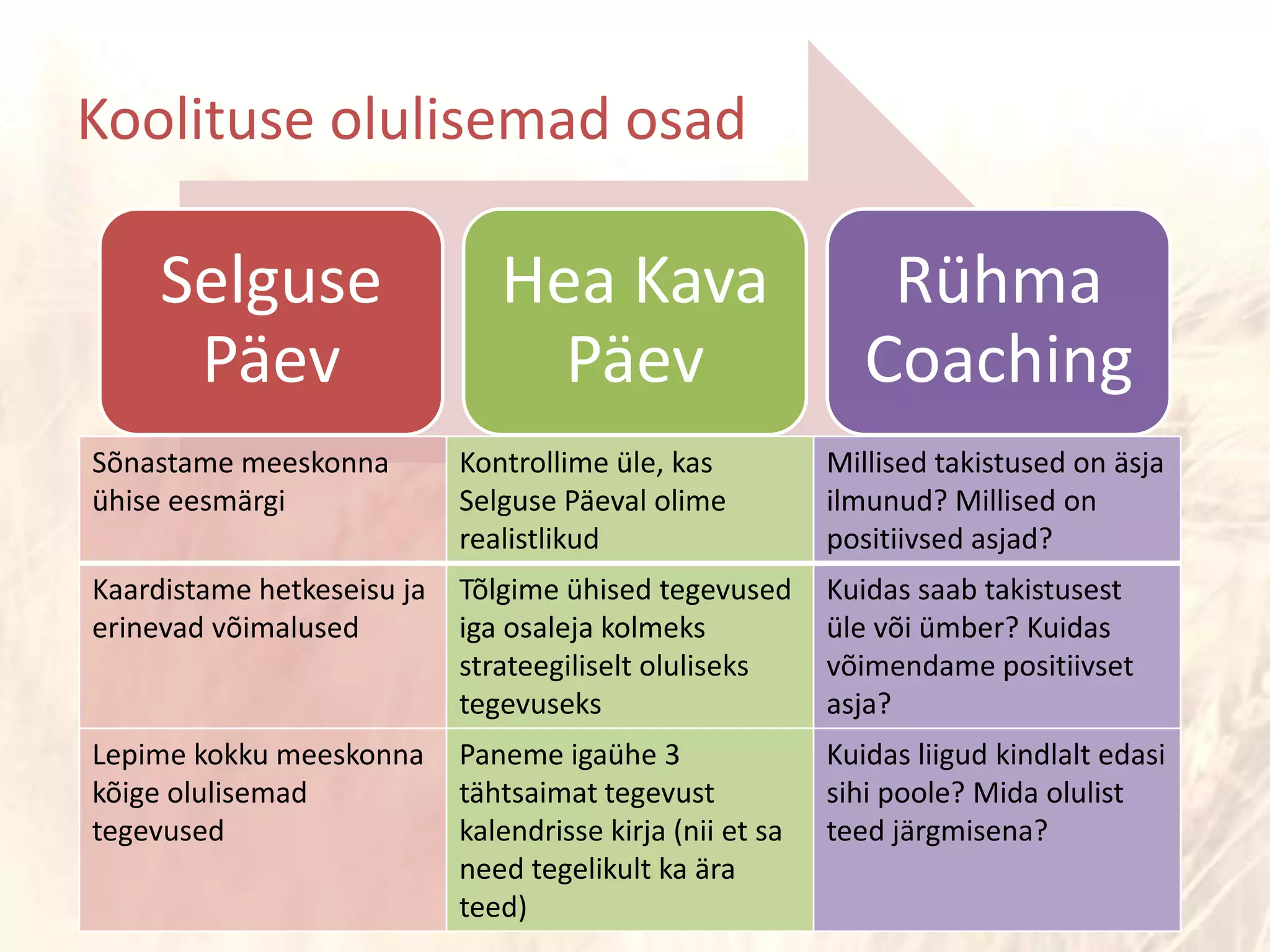 Koolituse olulisemad osad

| Selguse Päev | Hea Kava Päev | Rühma Coaching |
|---|---|---|
| Sõnastame meeskonna ühise eesmärgi | Kontrollime üle, kas Selguse Päeval olime realistlikud | Millised takistused on äsja ilmunud? Millised on positiivsed asjad? |
| Kaardistame hetkeseisu ja erinevad võimalused | Tõlgime ühised tegevused iga osaleja kolmeks strateegiliselt oluliseks tegevuseks | Kuidas saab takistusest üle või ümber? Kuidas võimendame positiivset asja? |
| Lepime kokku meeskonna kõige olulisemad tegevused | Paneme igaühe 3 tähtsaimat tegevust kalendrisse kirja (nii et sa need tegelikult ka ära teed) | Kuidas liigud kindlalt edasi sihi poole? Mida olulist teed järgmisena? |